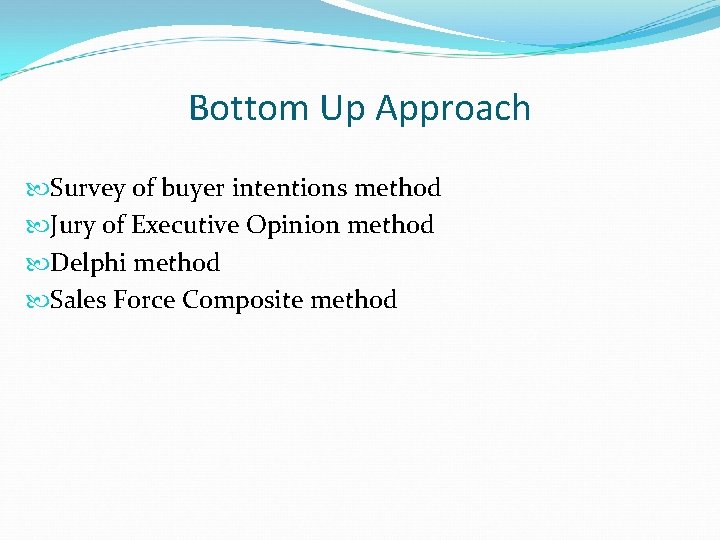 Bottom Up Approach

Survey of buyer intentions method
Jury of Executive Opinion method
Delphi method
Sales Force Composite method